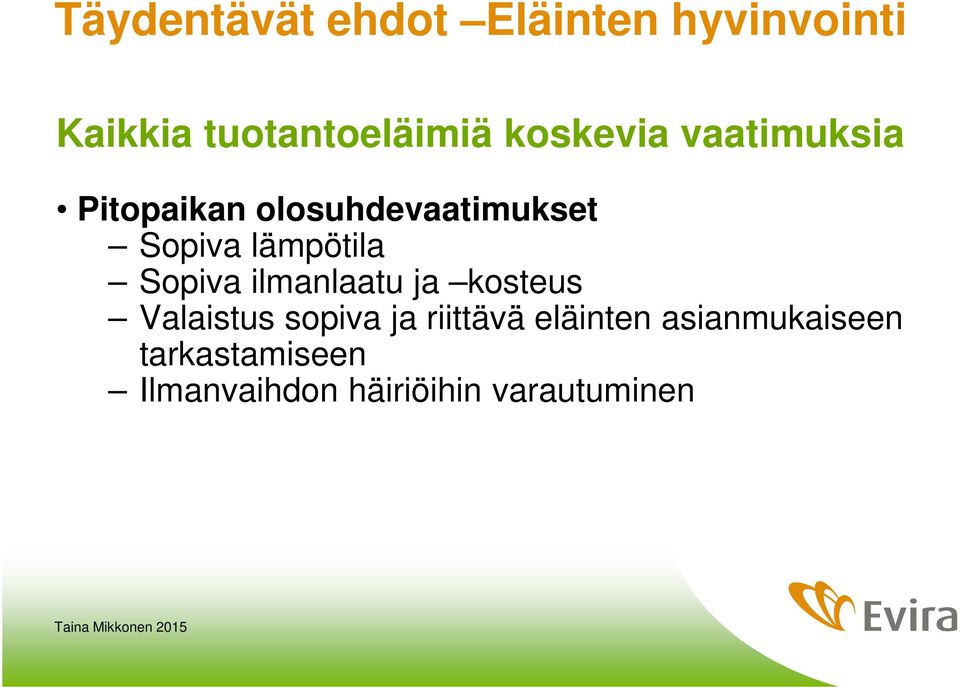 Täydentävät ehdot –Eläinten hyvinvointi

Kaikkia tuotantoeläimiä koskevia vaatimuksia

• Pitopaikan olosuhdevaatimukset
– Sopiva lämpötila
– Sopiva ilmanlaatu ja –kosteus
– Valaistus sopiva ja riittävä eläinten asianmukaiseen tarkastamiseen
– Ilmanvaihdon häiriöihin varautuminen

Taina Mikkonen 2015

Evira